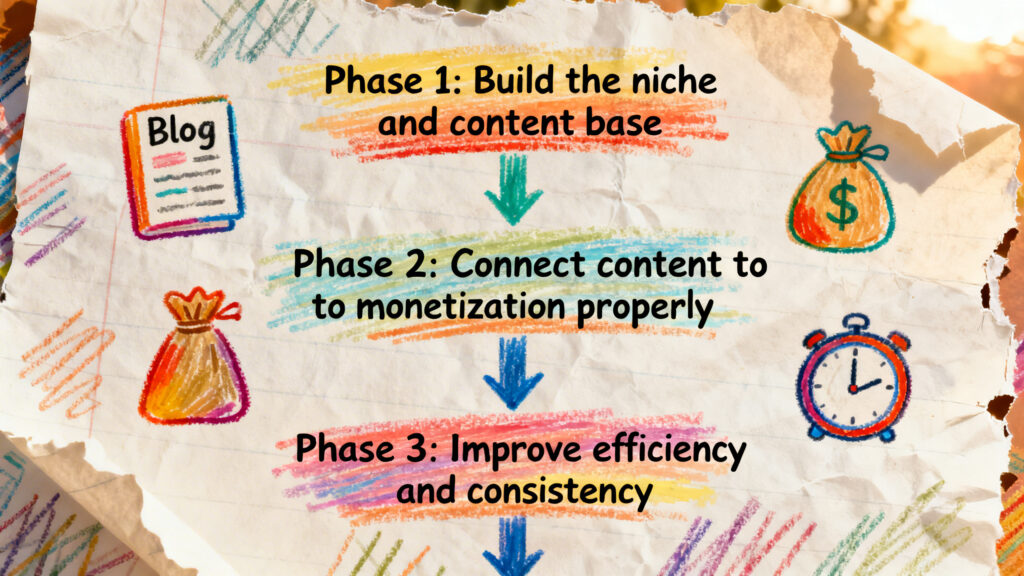 Phase 1: Build the niche and content base

Blog

$

Phase 2: Connect content to to monetization properly

Phase 3: Improve efficiency and consistency